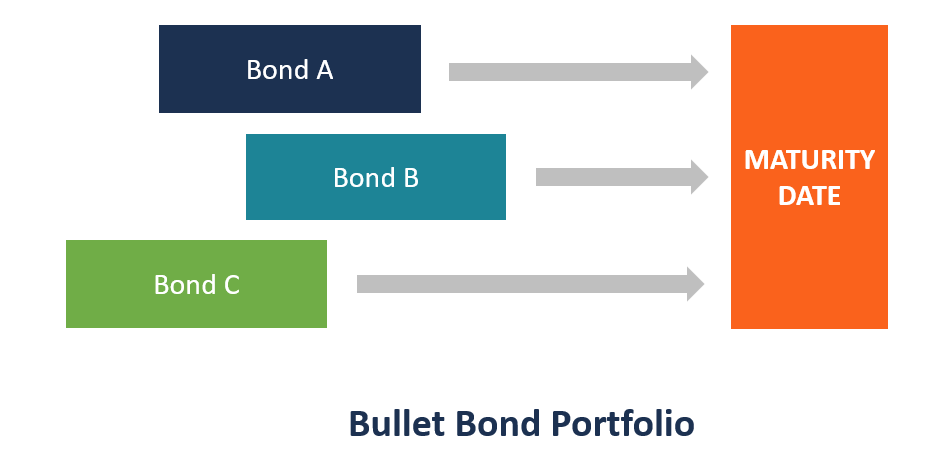 Bond A

Bond B

Bond C

MATURITY DATE

Bullet Bond Portfolio